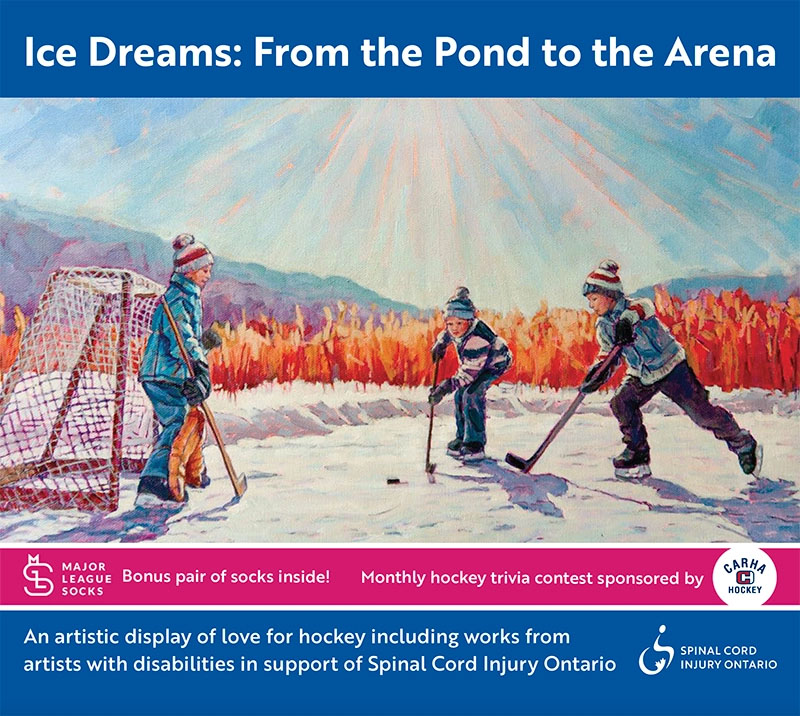 Ice Dreams: From the Pond to the Arena

MLS MAJOR LEAGUE SOCKS Bonus pair of socks inside! Monthly hockey trivia contest sponsored by CARHA HOCKEY

An artistic display of love for hockey including works from artists with disabilities in support of Spinal Cord Injury Ontario

SPINAL CORD INJURY ONTARIO